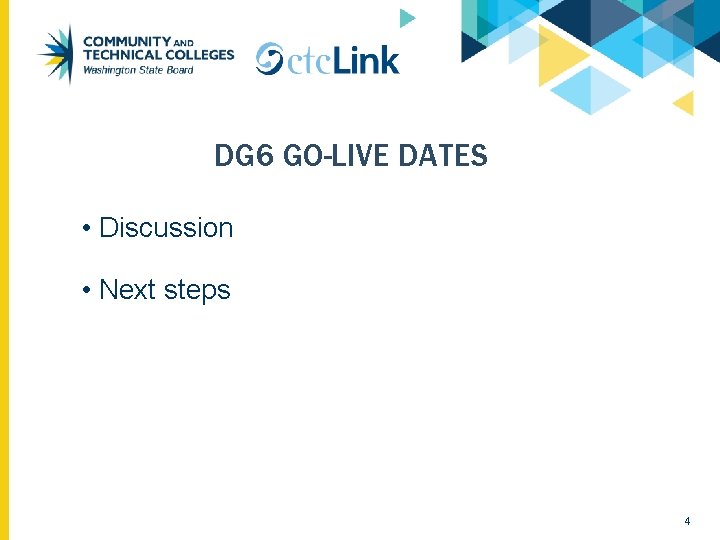 COMMUNITY AND TECHNICAL COLLEGES
Washington State Board

ctcLink

DG6 GO-LIVE DATES

• Discussion

• Next steps

4